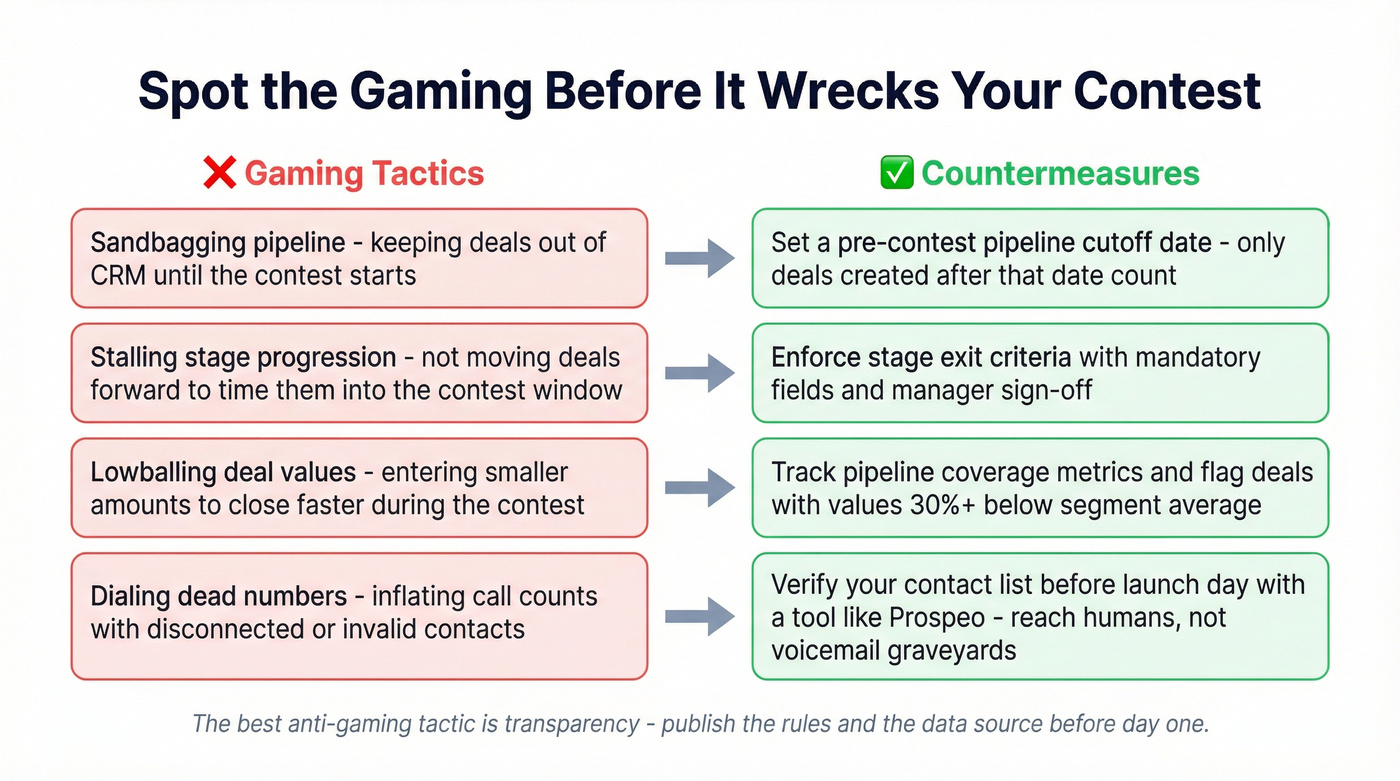 Spot the Gaming Before It Wrecks Your Contest

❌ Gaming Tactics

Sandbagging pipeline - keeping deals out of CRM until the contest starts

Stalling stage progression - not moving deals forward to time them into the contest window

Lowballing deal values - entering smaller amounts to close faster during the contest

Dialing dead numbers - inflating call counts with disconnected or invalid contacts

✅ Countermeasures

Set a pre-contest pipeline cutoff date - only deals created after that date count

Enforce stage exit criteria with mandatory fields and manager sign-off

Track pipeline coverage metrics and flag deals with values 30%+ below segment average

Verify your contact list before launch day with a tool like Prospeo - reach humans, not voicemail graveyards

The best anti-gaming tactic is transparency - publish the rules and the data source before day one.